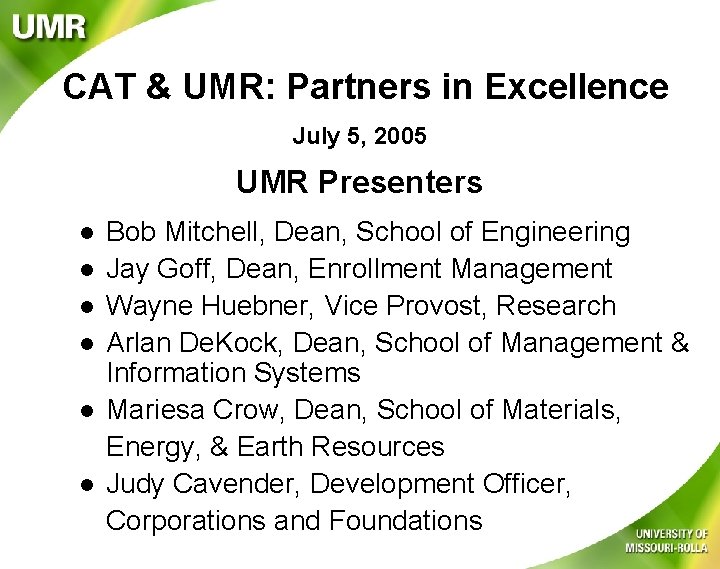 UMR

CAT & UMR: Partners in Excellence

July 5, 2005

UMR Presenters

- Bob Mitchell, Dean, School of Engineering
- Jay Goff, Dean, Enrollment Management
- Wayne Huebner, Vice Provost, Research
- Arlan DeKock, Dean, School of Management & Information Systems
- Mariesa Crow, Dean, School of Materials, Energy, & Earth Resources
- Judy Cavender, Development Officer, Corporations and Foundations

UNIVERSITY OF MISSOURI-ROLLA